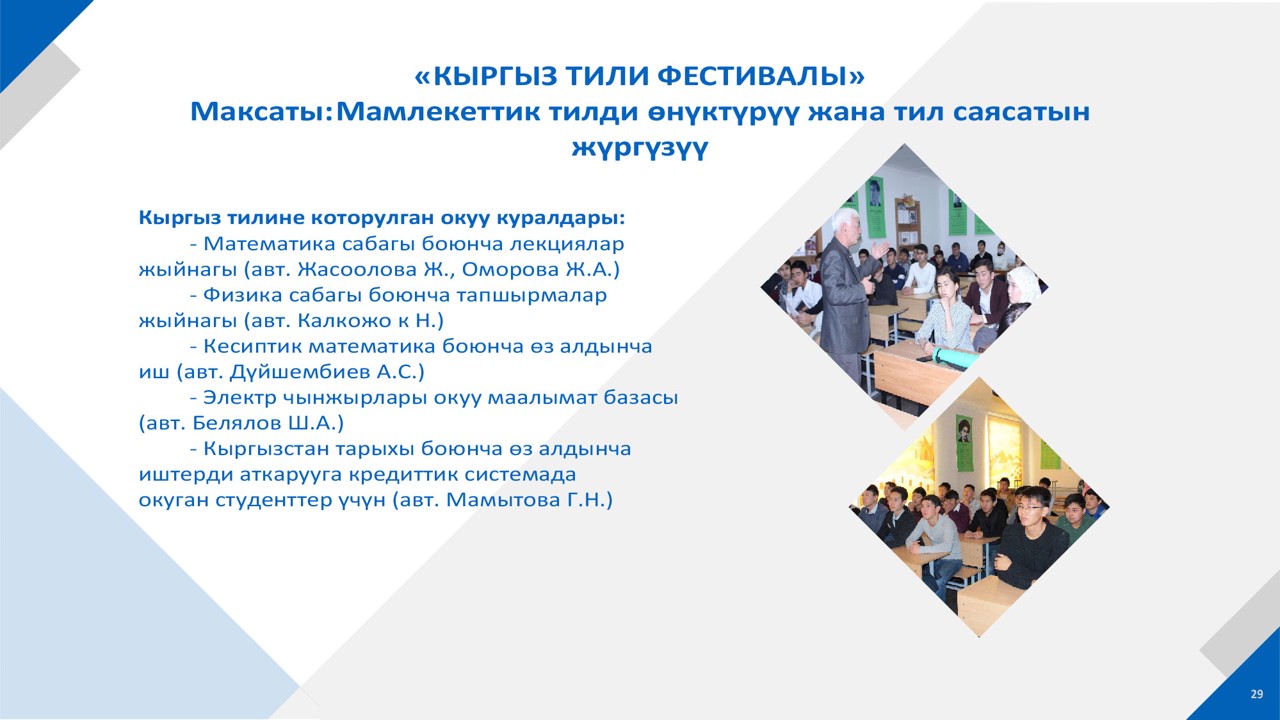 «КЫРГЫЗ ТИЛИ ФЕСТИВАЛЫ»
Максаты:Мамлекеттик тилди өнүктүрүү жана тил саясатын жүргүзүү

Кыргыз тилине которулган окуу куралдары:
- Математика сабагы боюнча лекциялар жыйнагы (авт. Жасоолова Ж., Оморова Ж.А.)
- Физика сабагы боюнча тапшырмалар жыйнагы (авт. Калкожо к Н.)
- Кесиптик математика боюнча өз алдынча иш (авт. Дүйшембиев А.С.)
- Электр чынжырлары окуу маалымат базасы (авт. Белялов Ш.А.)
- Кыргызстан тарыхы боюнча өз алдынча иштерди аткарууга кредиттик системада окуган студенттер үчүн (авт. Мамытова Г.Н.)

29